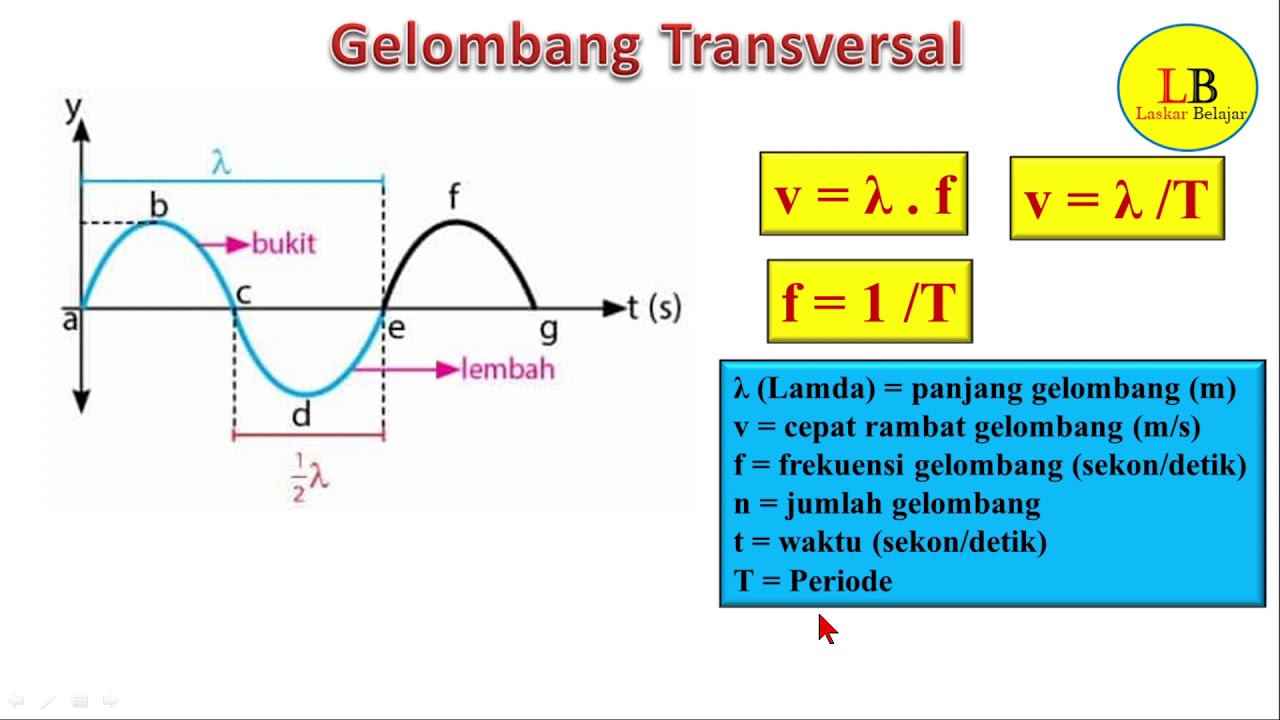 Gelombang Transversal

LB
Laskar Belajar

y
$\lambda$
b
bukit
f
a
c
e
g
t (s)
lembah
d
$\frac{1}{2}\lambda$

$v = \lambda . f$

$v = \lambda / T$

$f = 1 / T$

λ (Lamda) = panjang gelombang (m)
v = cepat rambat gelombang (m/s)
f = frekuensi gelombang (sekon/detik)
n = jumlah gelombang
t = waktu (sekon/detik)
T = Periode